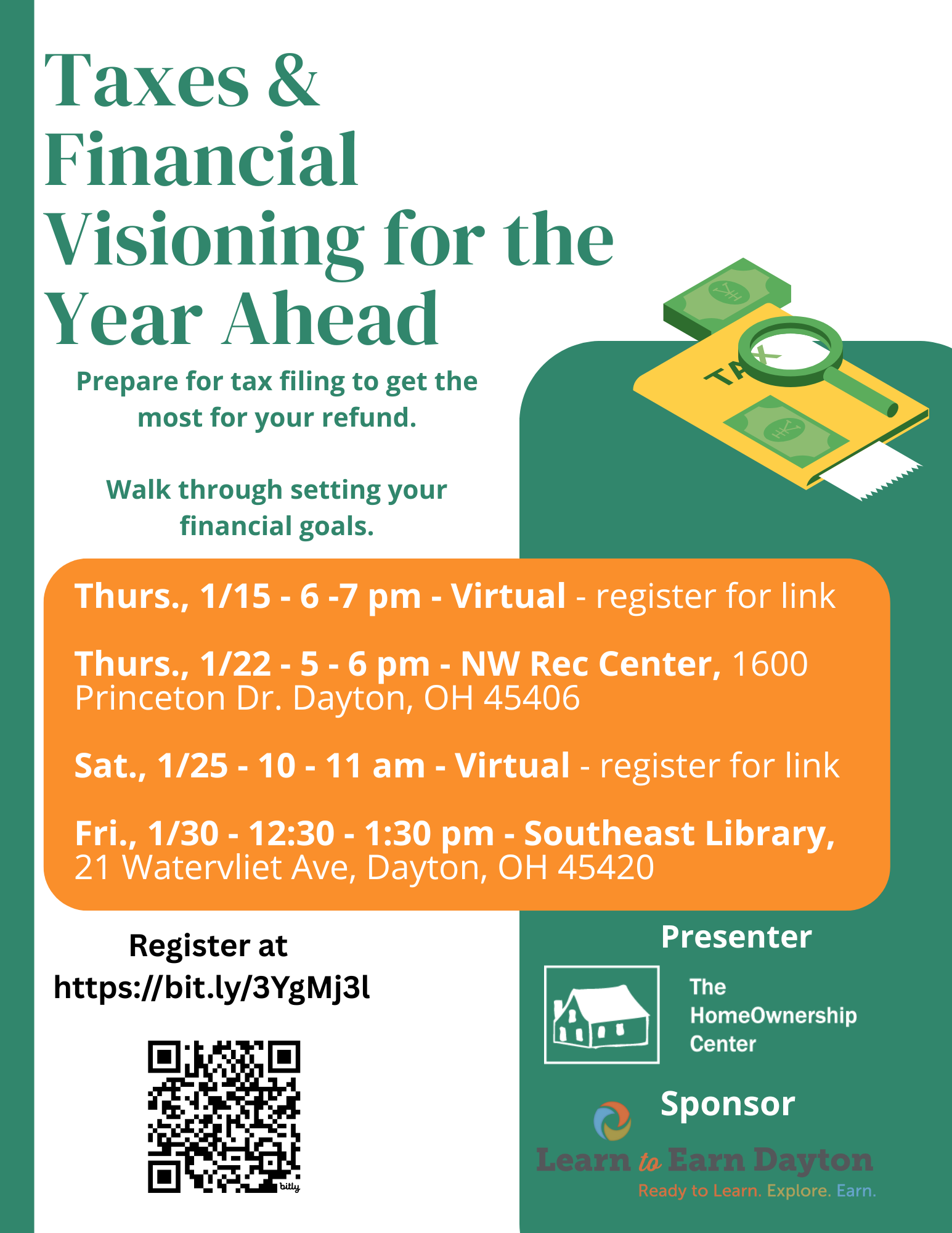 Taxes & Financial Visioning for the Year Ahead

Prepare for tax filing to get the most for your refund.

Walk through setting your financial goals.

TAX

Thurs., 1/15 - 6 -7 pm - Virtual - register for link

Thurs., 1/22 - 5 - 6 pm - NW Rec Center, 1600 Princeton Dr. Dayton, OH 45406

Sat., 1/25 - 10 - 11 am - Virtual - register for link

Fri., 1/30 - 12:30 - 1:30 pm - Southeast Library, 21 Watervliet Ave, Dayton, OH 45420

Register at https://bit.ly/3YgMj3l

bitly

Presenter

The HomeOwnership Center

Sponsor

Learn to Earn Dayton
Ready to Learn. Explore. Earn.